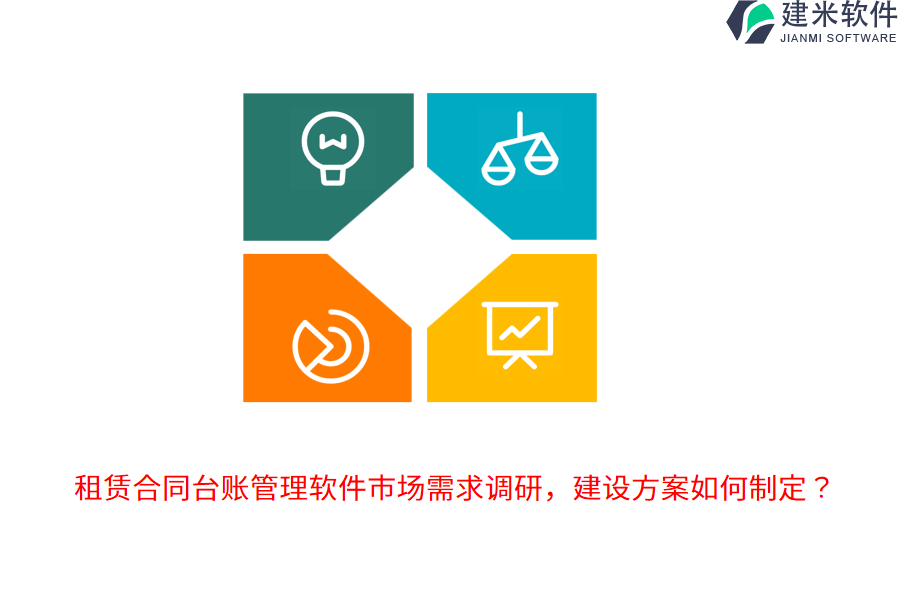 建米软件
JIANMI SOFTWARE

租赁合同台账管理软件市场需求调研，建设方案如何制定？